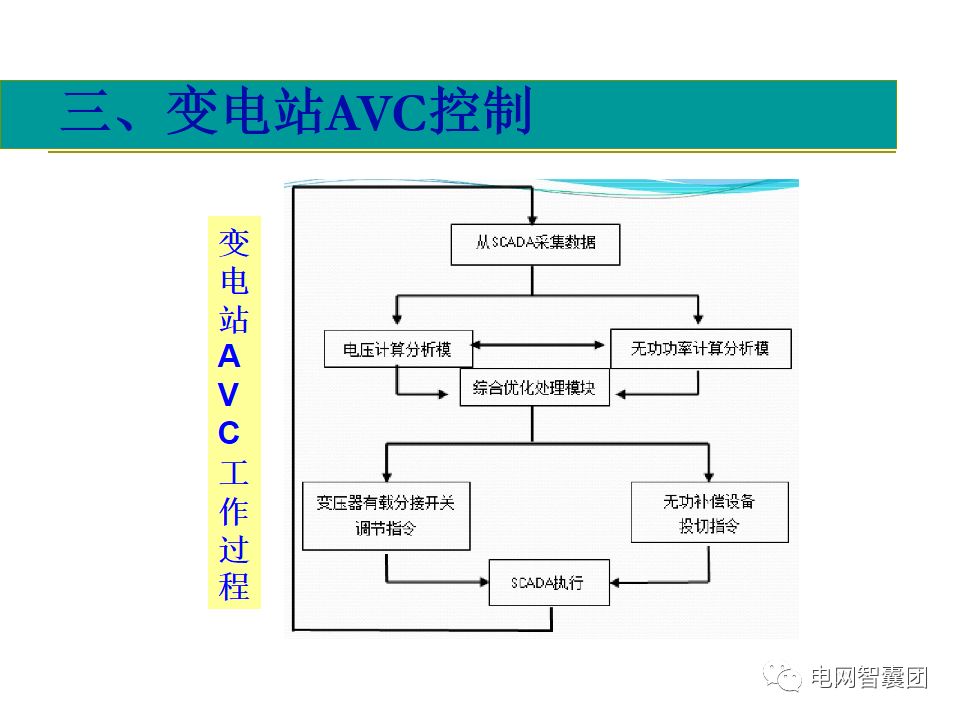 三、变电站AVC控制

变电站AVC工作过程

从SCADA采集数据

电压计算分析模

无功功率计算分析模

综合优化处理模块

变压器有载分接开关调节指令

无功补偿设备投切指令

SCADA执行

电网智囊团